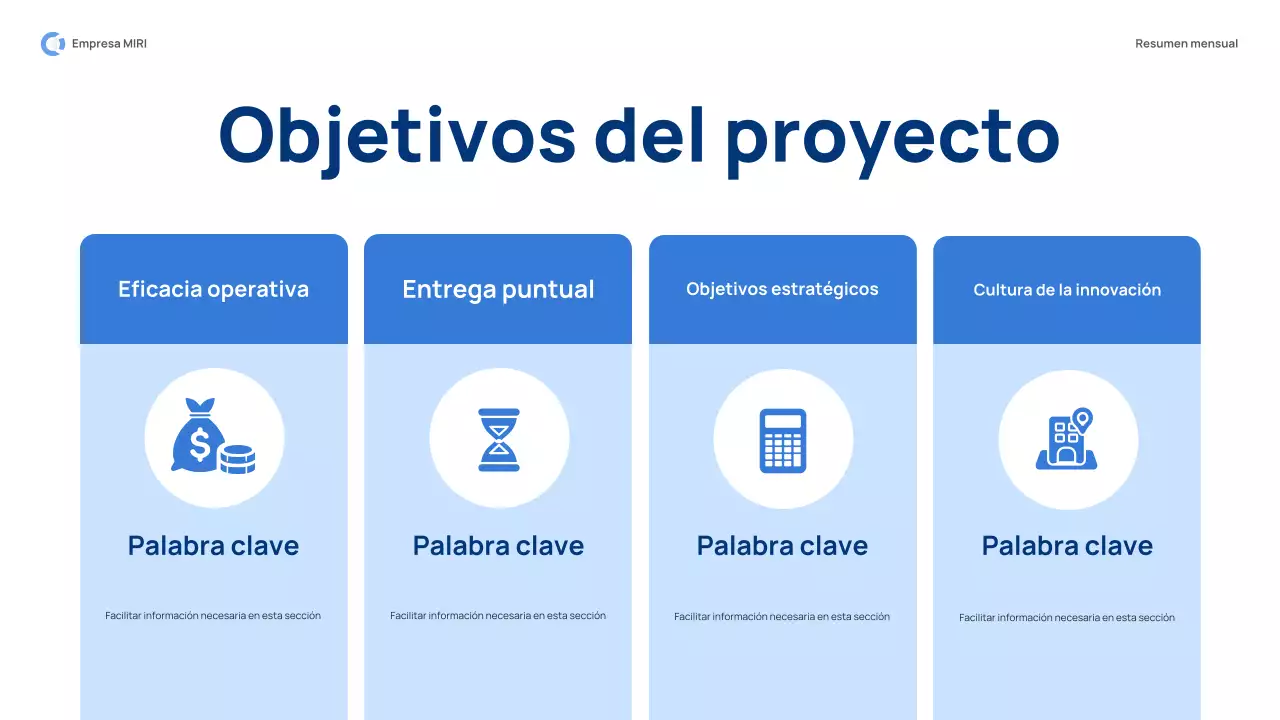 Empresa MIRI

Resumen mensual

Objetivos del proyecto

Eficacia operativa

Palabra clave

Facilitar información necesaria en esta sección

Entrega puntual

Palabra clave

Facilitar información necesaria en esta sección

Objetivos estratégicos

Palabra clave

Facilitar información necesaria en esta sección

Cultura de la innovación

Palabra clave

Facilitar información necesaria en esta sección